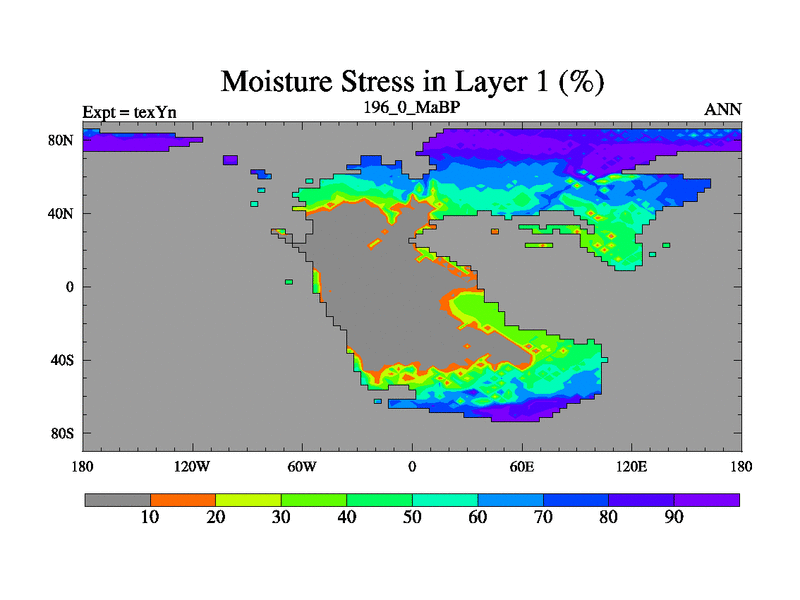 Moisture Stress in Layer 1 (%)

Expt = texYn
196_0_MaBP
ANN

80N
40N
0
40S
80S

180
120W
60W
0
60E
120E
180

10
20
30
40
50
60
70
80
90